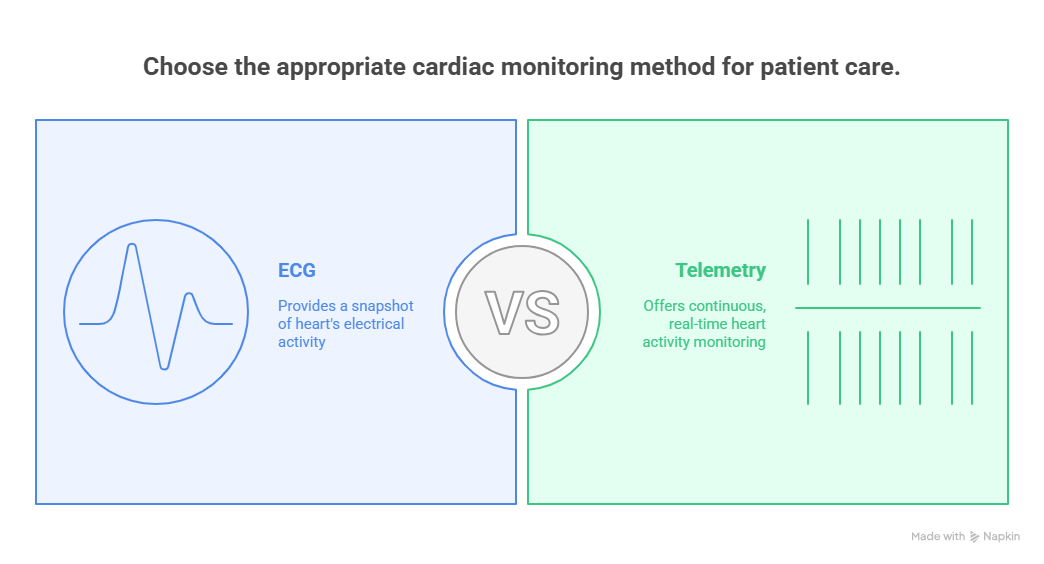 Choose the appropriate cardiac monitoring method for patient care.

ECG

Provides a snapshot of heart's electrical activity

VS

Telemetry

Offers continuous, real-time heart activity monitoring

Made with Napkin